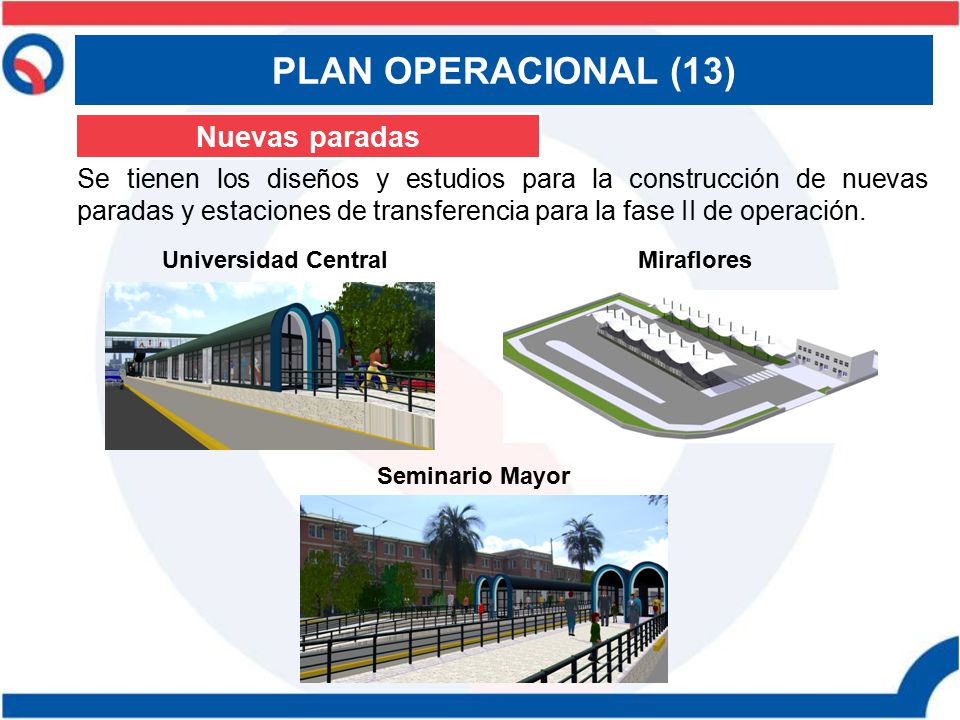 PLAN OPERACIONAL (13)

Nuevas paradas

Se tienen los diseños y estudios para la construcción de nuevas paradas y estaciones de transferencia para la fase II de operación.

Universidad Central

Miraflores

Seminario Mayor